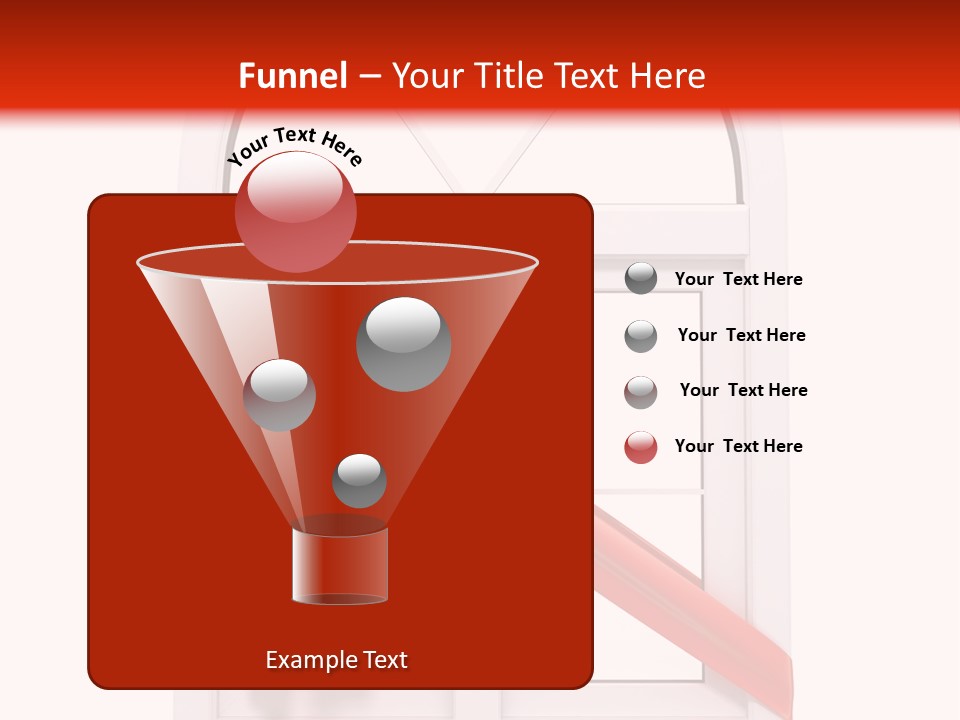 Funnel – Your Title Text Here

Your Text Here

Your Text Here

Your Text Here

Your Text Here

Your Text Here

Example Text